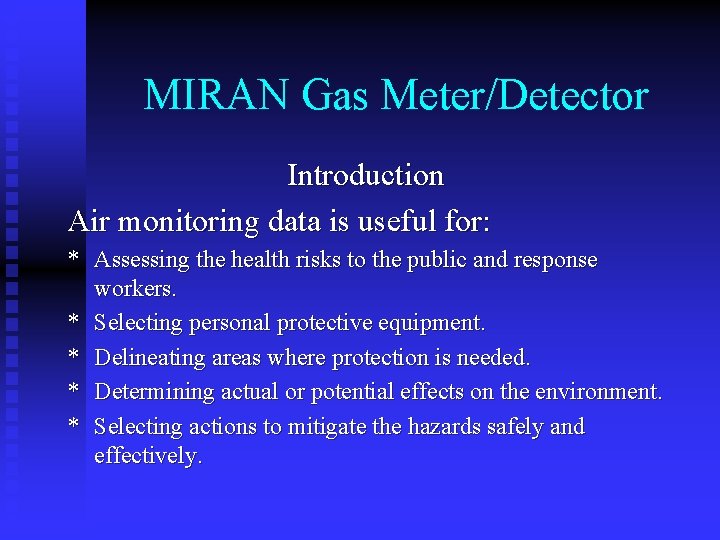 MIRAN Gas Meter/Detector

Introduction

Air monitoring data is useful for:

* Assessing the health risks to the public and response workers.
* Selecting personal protective equipment.
* Delineating areas where protection is needed.
* Determining actual or potential effects on the environment.
* Selecting actions to mitigate the hazards safely and effectively.